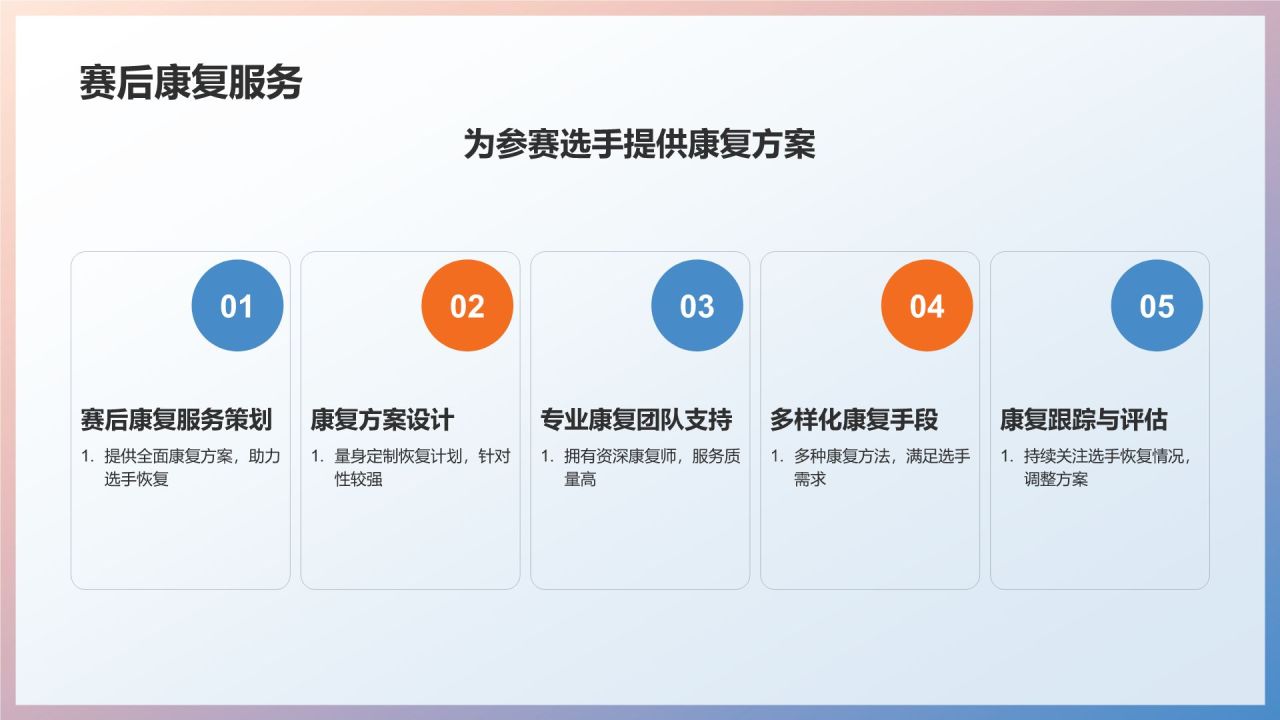 赛后康复服务

为参赛选手提供康复方案

01

赛后康复服务策划

1. 提供全面康复方案，助力选手恢复

02

康复方案设计

1. 量身定制恢复计划，针对性较强

03

专业康复团队支持

1. 拥有资深康复师，服务质量高

04

多样化康复手段

1. 多种康复方法，满足选手需求

05

康复跟踪与评估

1. 持续关注选手恢复情况，调整方案